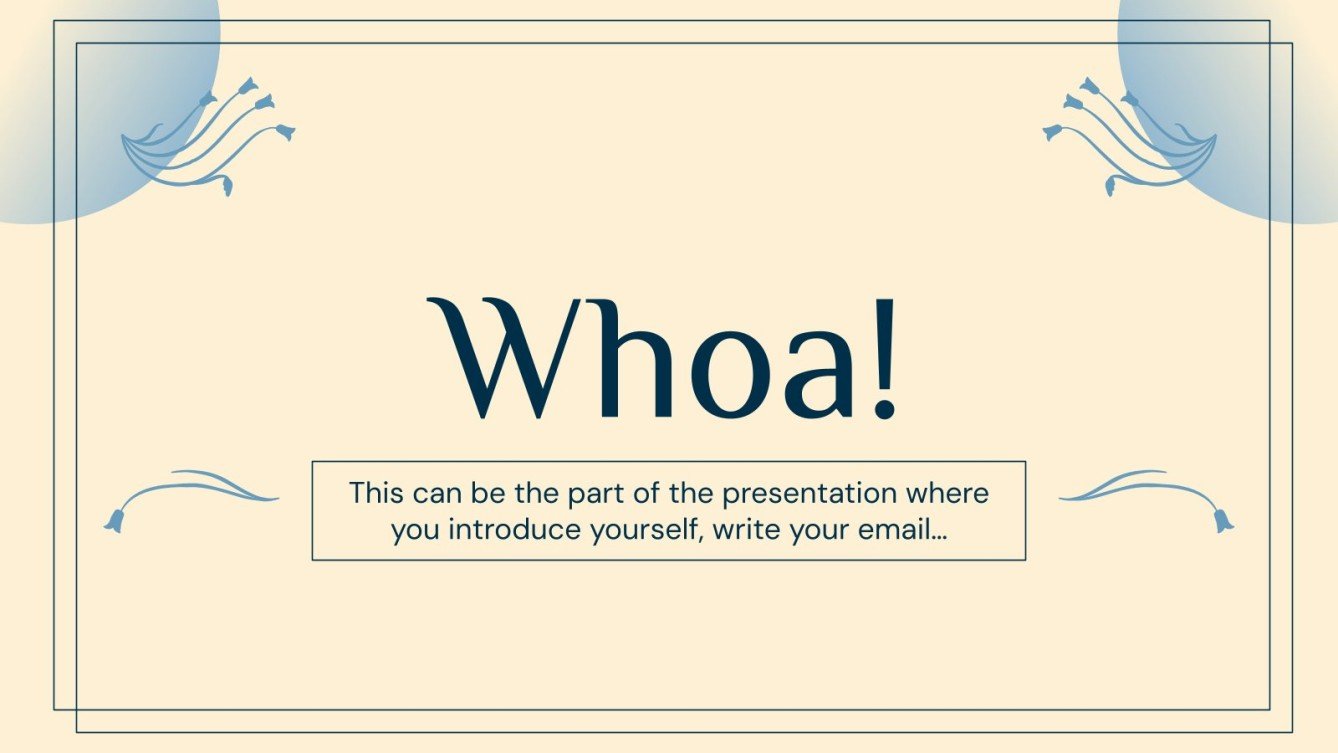 Whoa!

This can be the part of the presentation where you introduce yourself, write your email…